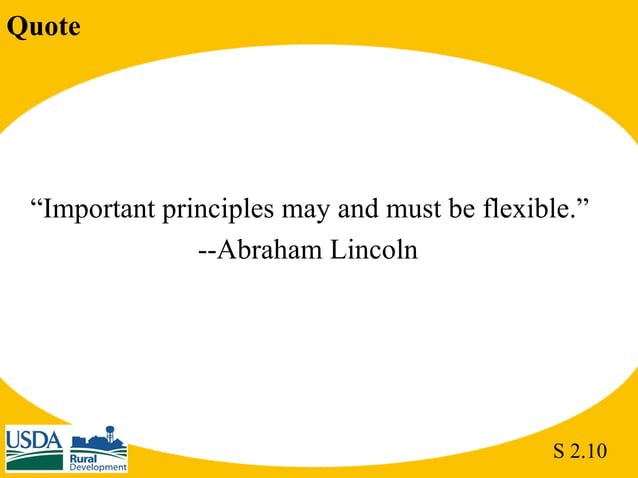 Quote

“Important principles may and must be flexible.”
--Abraham Lincoln

USDA Rural Development

S 2.10